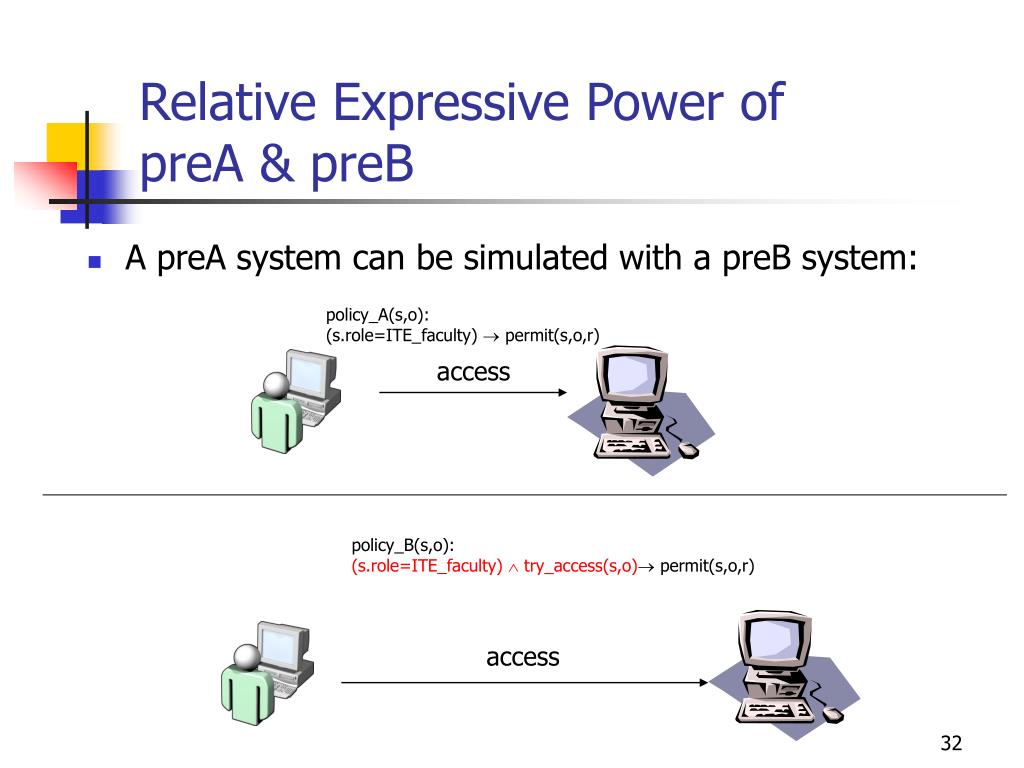 Relative Expressive Power of preA & preB

A preA system can be simulated with a preB system:

policy_A(s,o):
(s.role=ITE_faculty) $\rightarrow$ permit(s,o,r)

access

policy_B(s,o):
(s.role=ITE_faculty) $\wedge$ try_access(s,o)$\rightarrow$ permit(s,o,r)

access

32